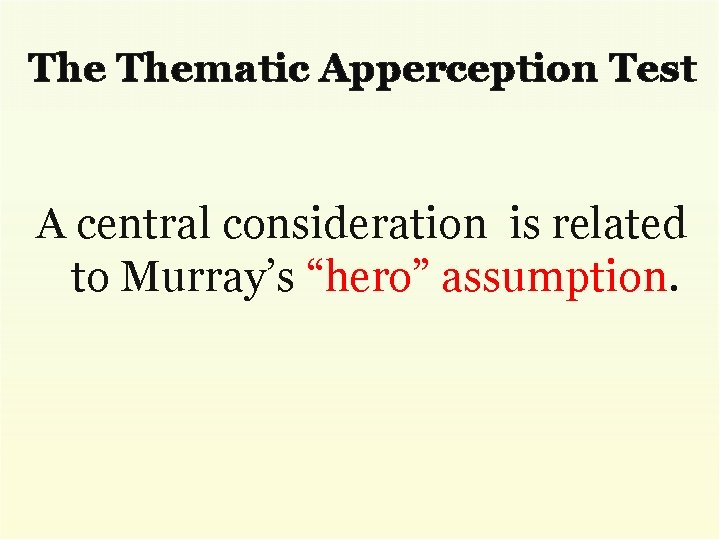 The Thematic Apperception Test

A central consideration  is related to Murray’s “hero” assumption.